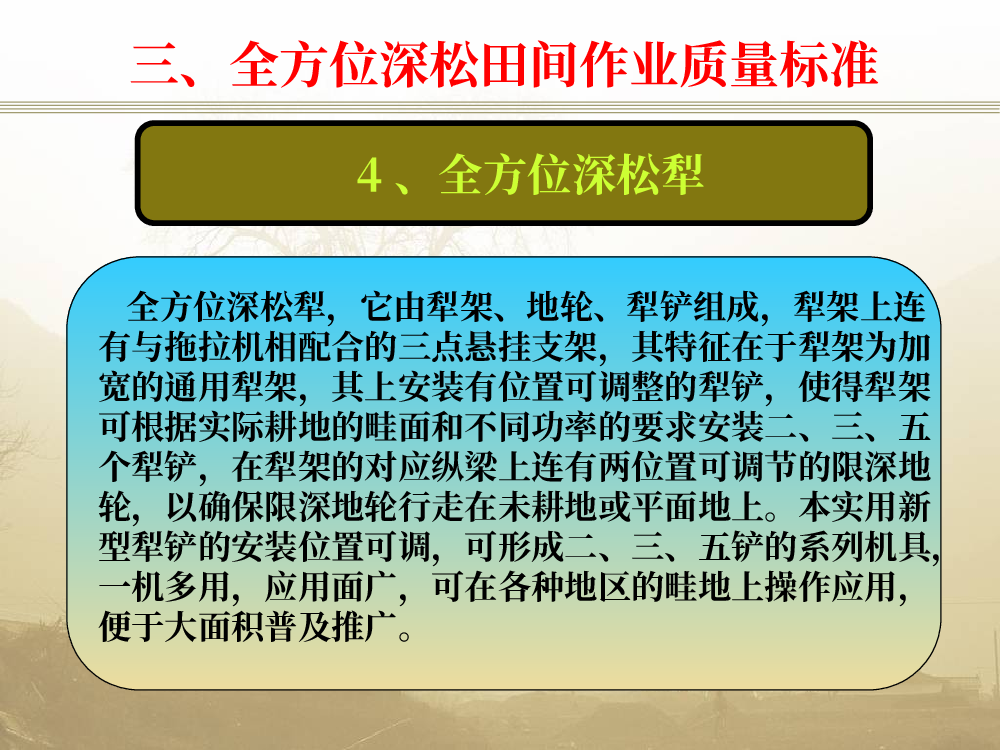 三、全方位深松田间作业质量标准

4、全方位深松犁

全方位深松犁，它由犁架、地轮、犁铲组成，犁架上连有与拖拉机相配合的三点悬挂支架，其特征在于犁架为加宽的通用犁架，其上安装有位置可调整的犁铲，使得犁架可根据实际耕地的畦面和不同功率的要求安装二、三、五个犁铲，在犁架的对应纵梁上连有两位置可调节的限深地轮，以确保限深地轮行走在未耕地或平面地上。本实用新型犁铲的安装位置可调，可形成二、三、五铲的系列机具，一机多用，应用面广，可在各种地区的畦地上操作应用，便于大面积普及推广。